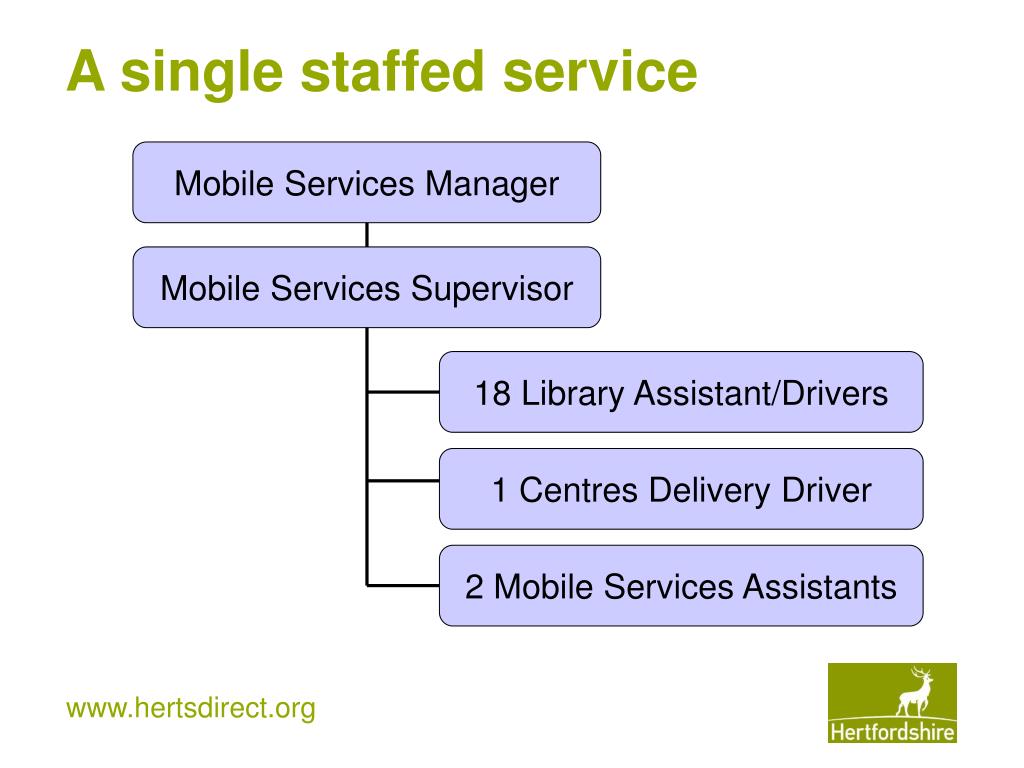 A single staffed service

Mobile Services Manager

Mobile Services Supervisor

18 Library Assistant/Drivers

1 Centres Delivery Driver

2 Mobile Services Assistants

www.hertsdirect.org

Hertfordshire